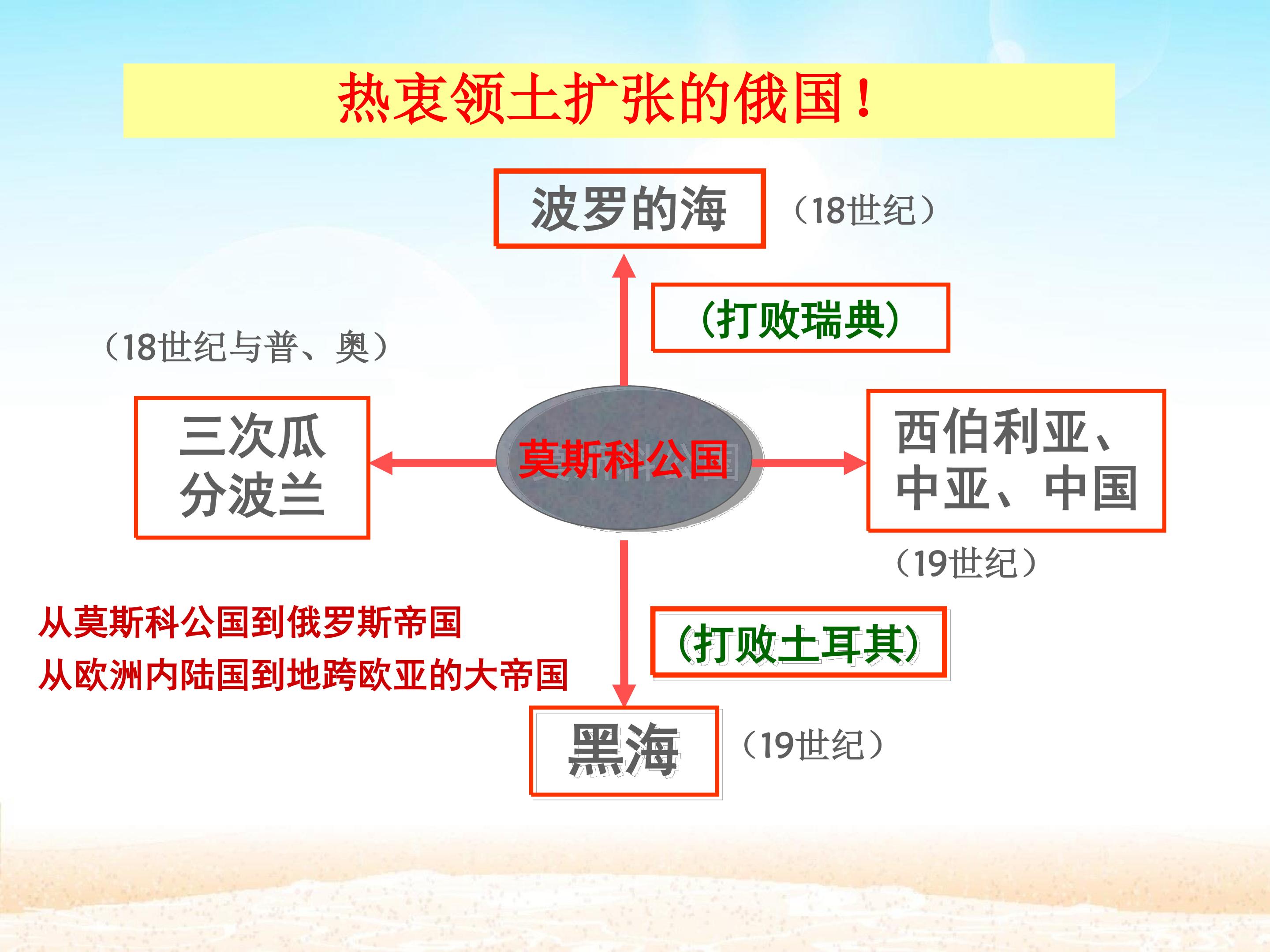 热衷领土扩张的俄国！

波罗的海

（18世纪）

（打败瑞典）

（18世纪与普、奥）

三次瓜分波兰

莫斯科公国

西伯利亚、中亚、中国

（19世纪）

从莫斯科公国到俄罗斯帝国
从欧洲内陆国到地跨欧亚的大帝国

（打败土耳其）

黑海

（19世纪）